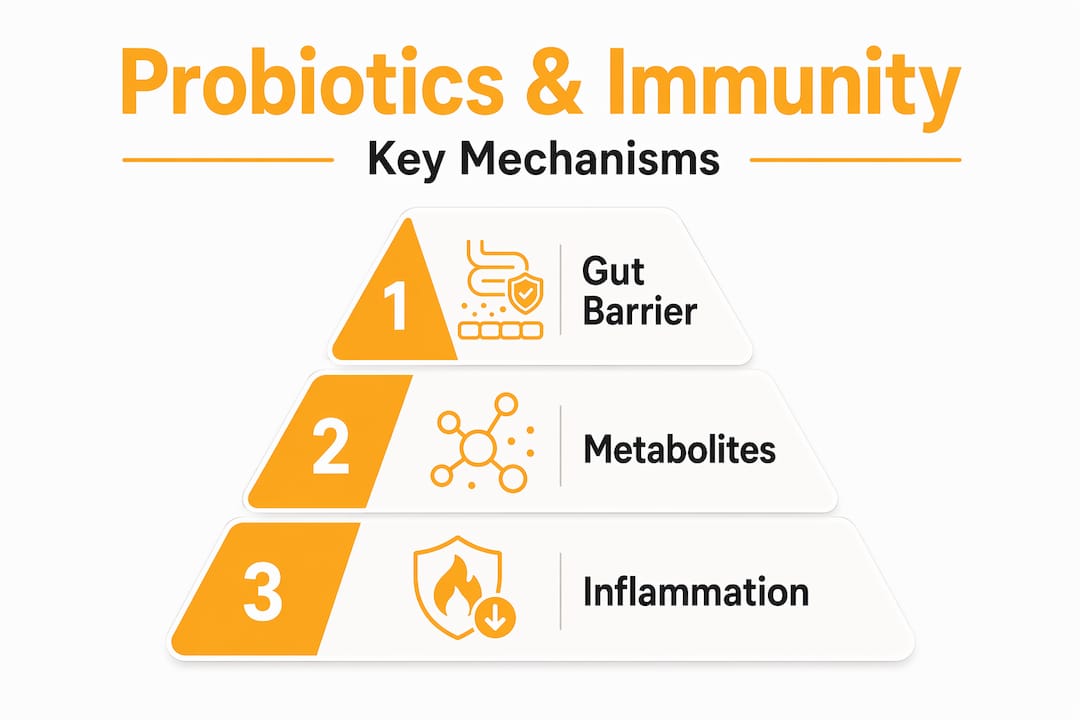 Probiotics & Immunity

Key Mechanisms

1 Gut Barrier

2 Metabolites

3 Inflammation